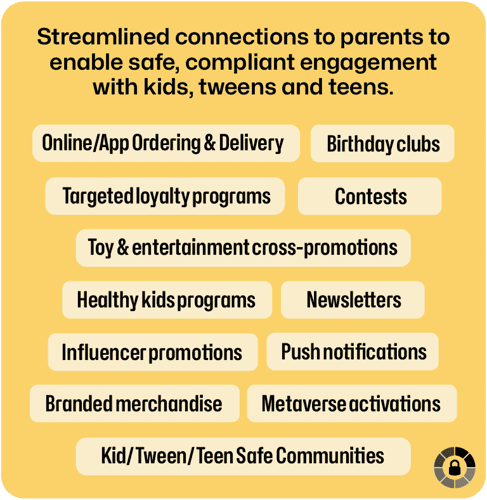 Streamlined connections to parents to enable safe, compliant engagement with kids, tweens and teens.

Online/App Ordering & Delivery

Birthday clubs

Targeted loyalty programs

Contests

Toy & entertainment cross-promotions

Healthy kids programs

Newsletters

Influencer promotions

Push notifications

Branded merchandise

Metaverse activations

Kid/Tween/Teen Safe Communities